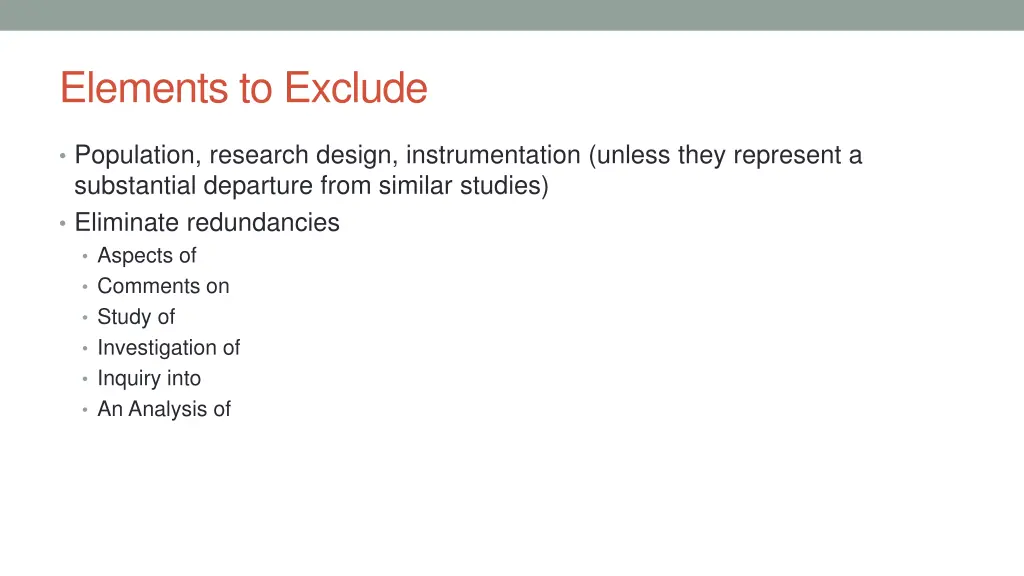 Elements to Exclude

• Population, research design, instrumentation (unless they represent a substantial departure from similar studies)
• Eliminate redundancies
  • Aspects of
  • Comments on
  • Study of
  • Investigation of
  • Inquiry into
  • An Analysis of